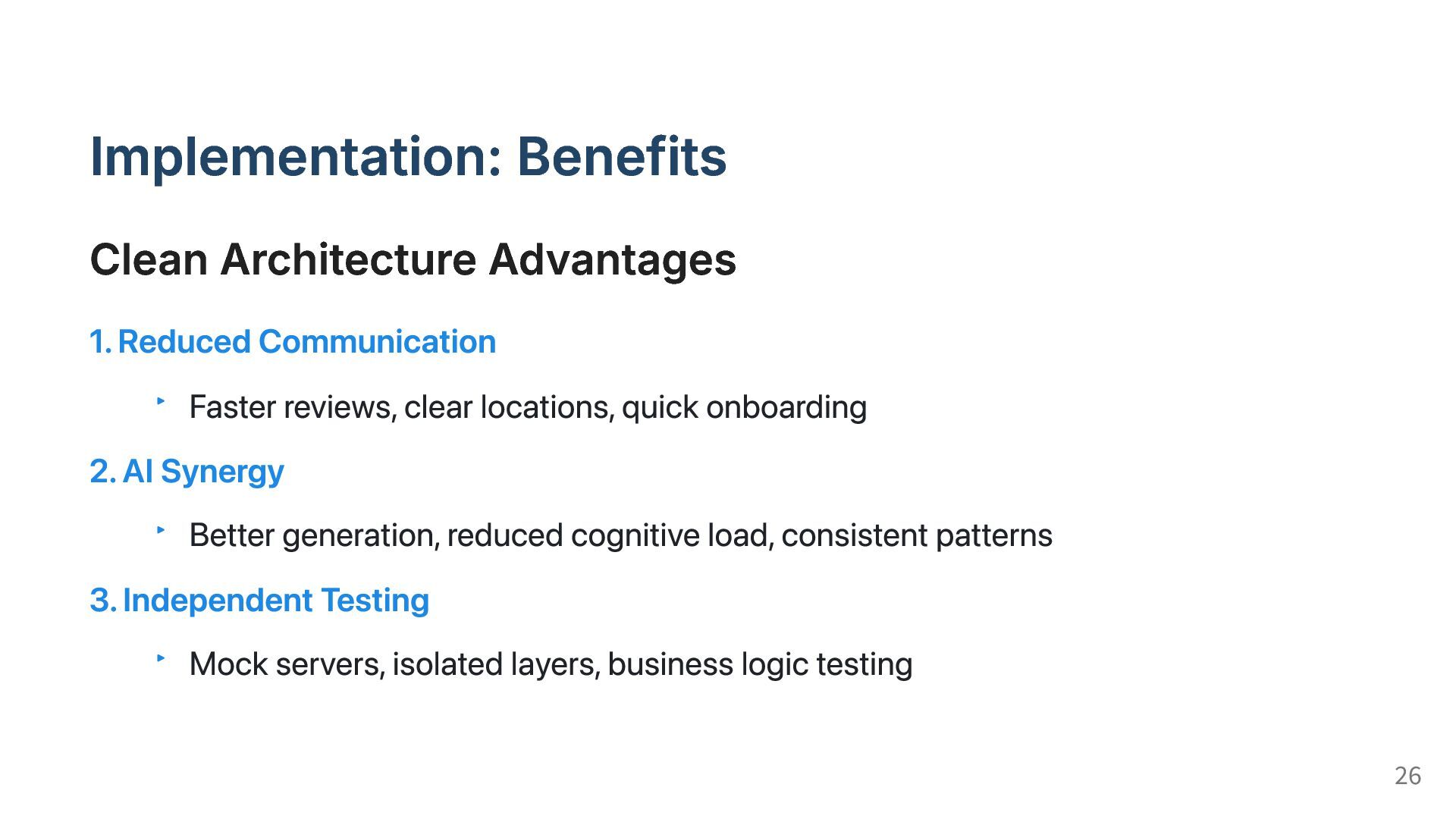 Implementation: Benefits

Clean Architecture Advantages

1. Reduced Communication

‣ Faster reviews, clear locations, quick onboarding

2. AI Synergy

‣ Better generation, reduced cognitive load, consistent patterns

3. Independent Testing

‣ Mock servers, isolated layers, business logic testing

26